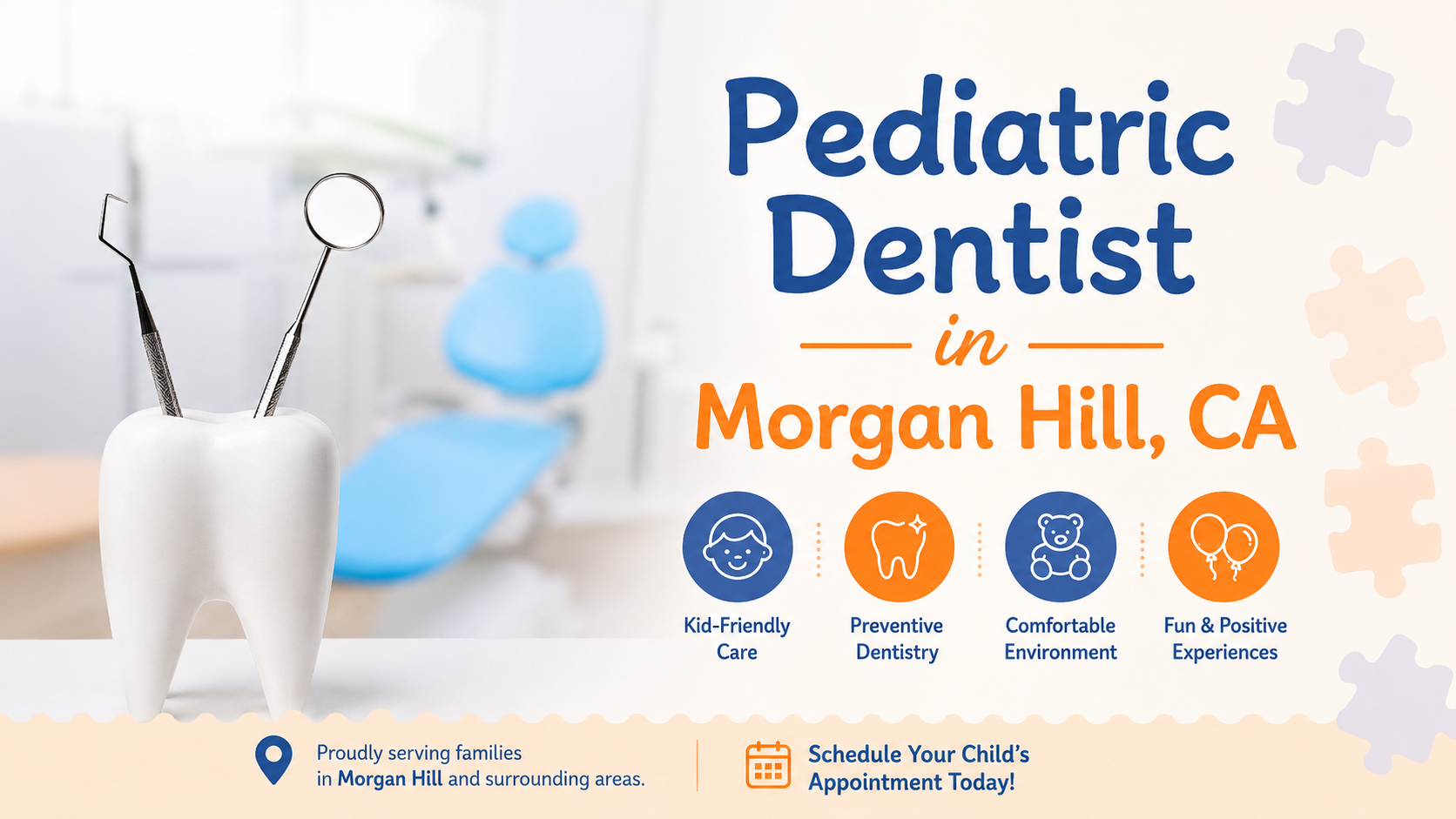 Pediatric Dentist

in

Morgan Hill, CA

Kid-Friendly Care

Preventive Dentistry

Comfortable Environment

Fun & Positive Experiences

Proudly serving families in Morgan Hill and surrounding areas.

Schedule Your Child's Appointment Today!